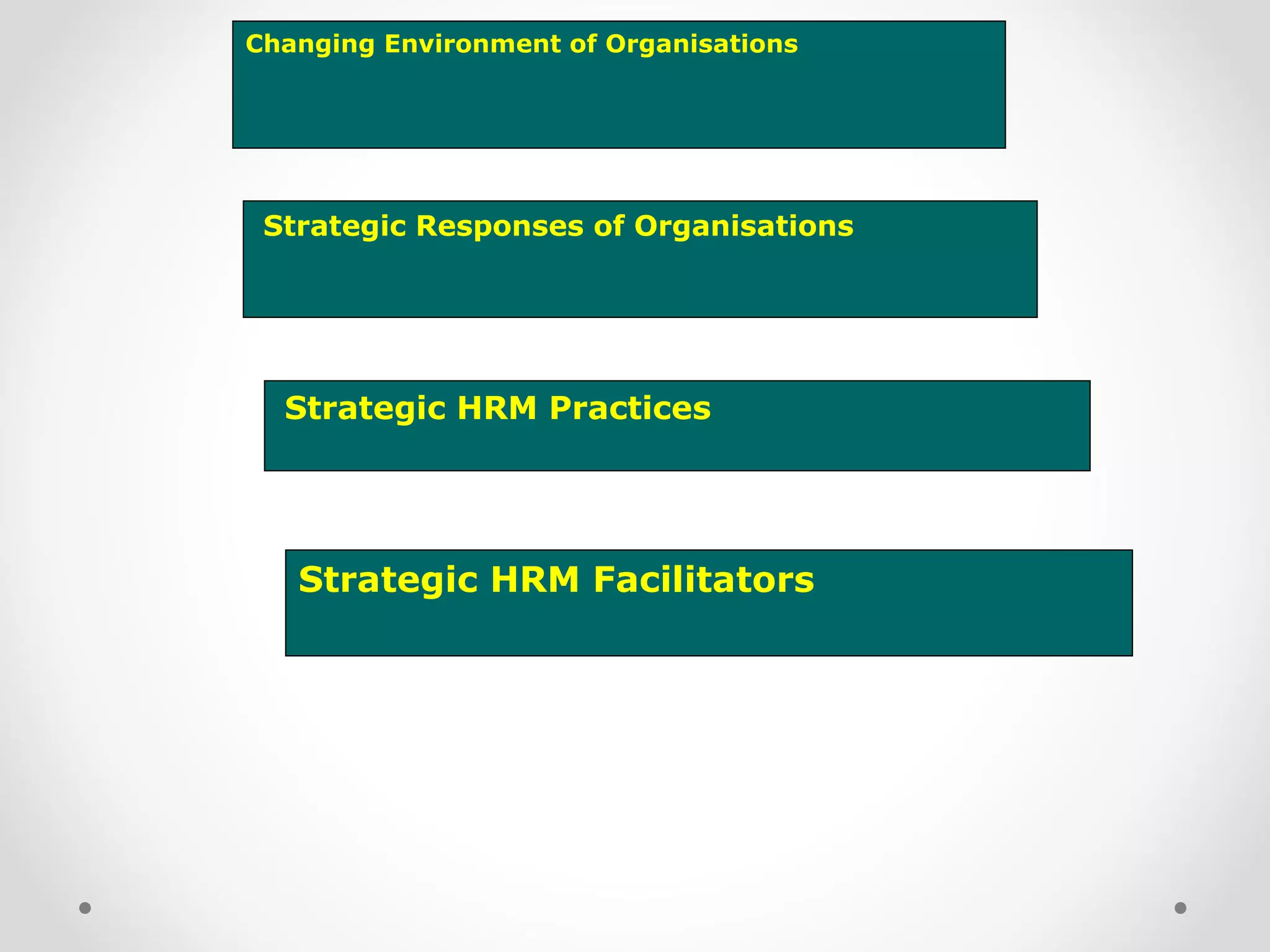 Changing Environment of Organisations

Strategic Responses of Organisations

Strategic HRM Practices

Strategic HRM Facilitators